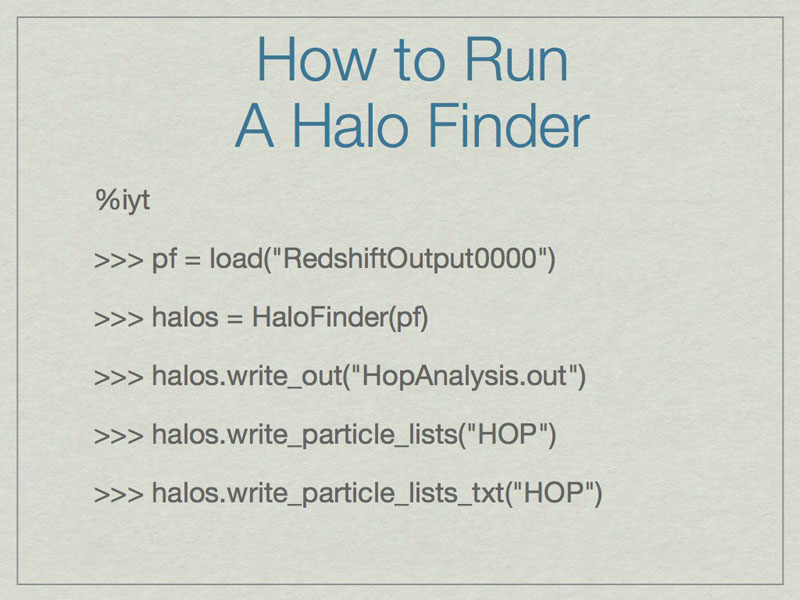 How to Run
A Halo Finder

%iyt

>>> pf = load("RedshiftOutput0000")

>>> halos = HaloFinder(pf)

>>> halos.write_out("HopAnalysis.out")

>>> halos.write_particle_lists("HOP")

>>> halos.write_particle_lists_txt("HOP")